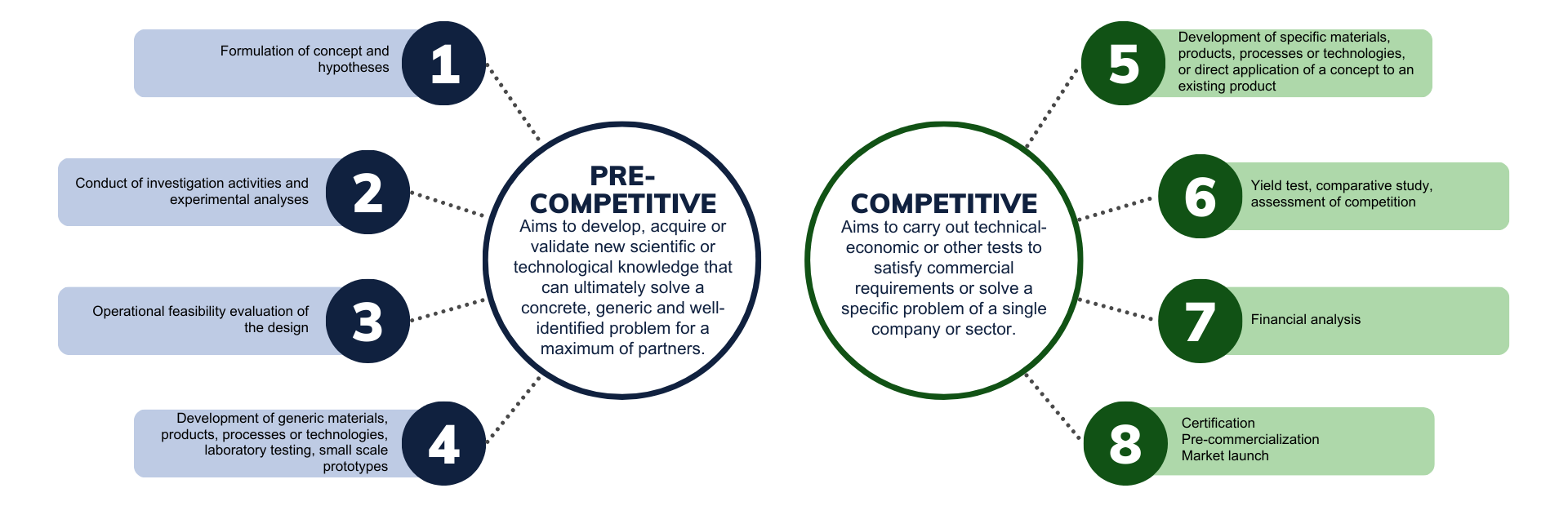 Formulation of concept and hypotheses
1

Conduct of investigation activities and experimental analyses
2

Operational feasibility evaluation of the design
3

Development of generic materials, products, processes or technologies, laboratory testing, small scale prototypes
4

PRE-COMPETITIVE
Aims to develop, acquire or validate new scientific or technological knowledge that can ultimately solve a concrete, generic and well-identified problem for a maximum of partners.

COMPETITIVE
Aims to carry out technical-economic or other tests to satisfy commercial requirements or solve a specific problem of a single company or sector.

5
Development of specific materials, products, processes or technologies, or direct application of a concept to an existing product

6
Yield test, comparative study, assessment of competition

7
Financial analysis

8
Certification
Pre-commercialization
Market launch